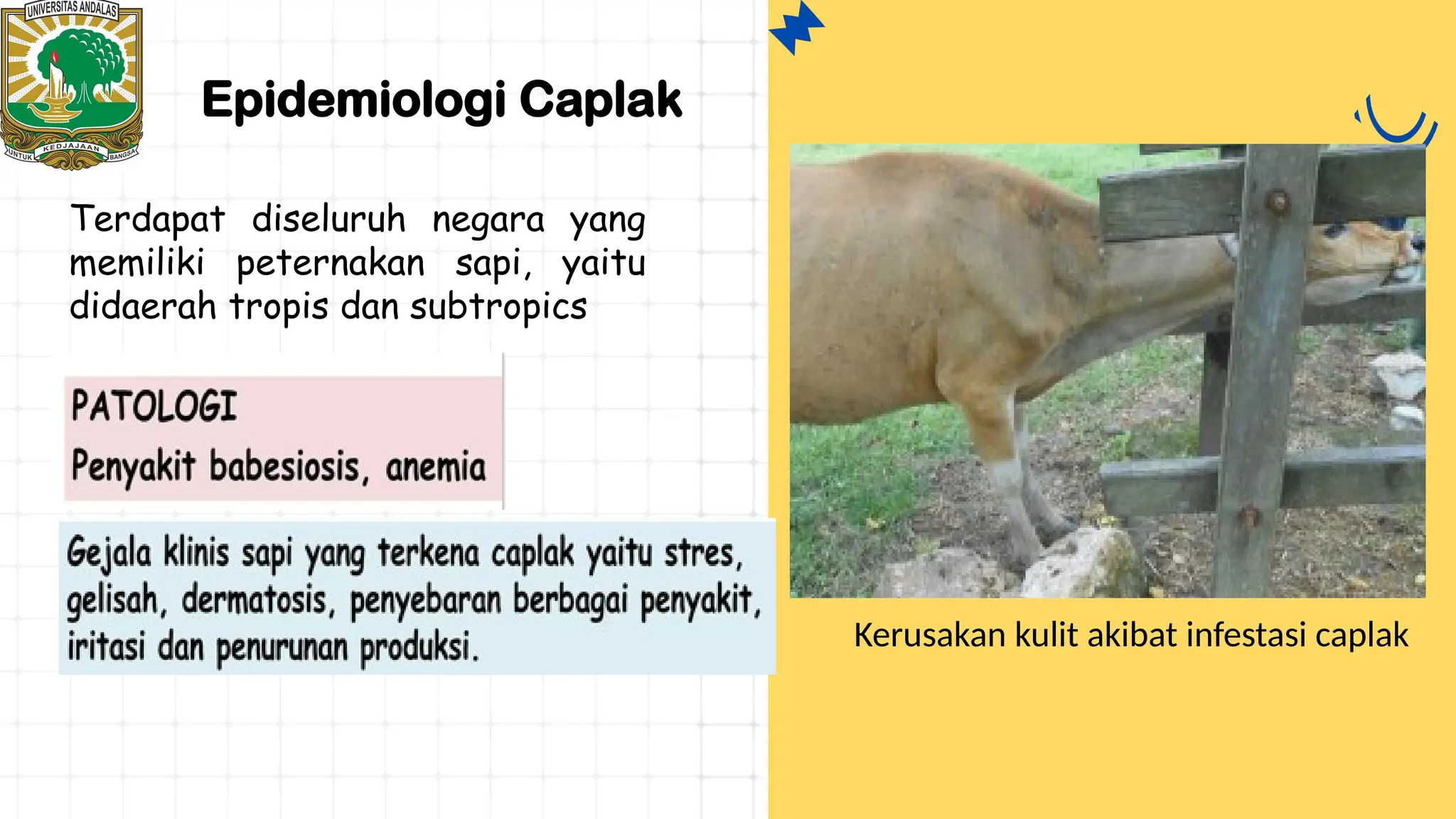 UNIVERSITAS ANDALAS

UNTUK KEDJAJAAN BANGSA

Epidemiologi Caplak

Terdapat diseluruh negara yang memiliki peternakan sapi, yaitu didaerah tropis dan subtropics

PATOLOGI

Penyakit babesiosis, anemia

Gejala klinis sapi yang terkena caplak yaitu stres, gelisah, dermatosis, penyebaran berbagai penyakit, iritasi dan penurunan produksi.

Kerusakan kulit akibat infestasi caplak